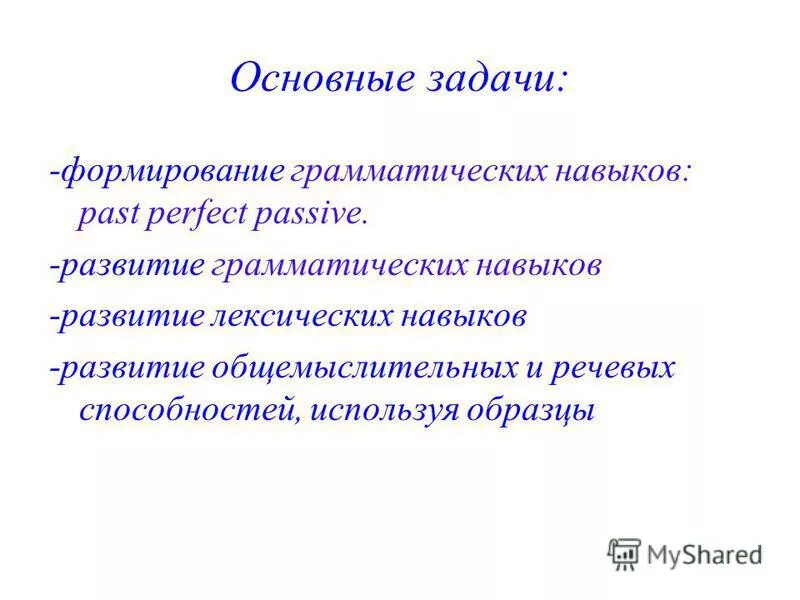 Основные задачи:

-формирование грамматических навыков: past perfect passive.

-развитие грамматических навыков

-развитие лексических навыков

-развитие общемыслительных и речевых способностей, используя образцы

MyShared